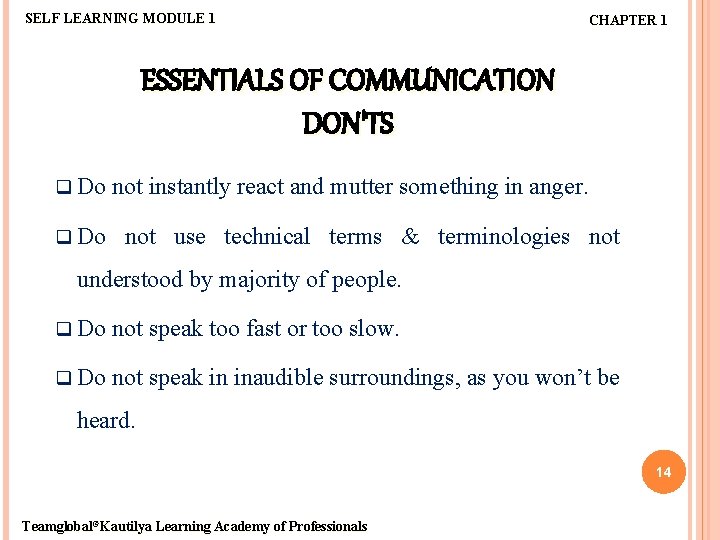 SELF LEARNING MODULE 1

CHAPTER 1

ESSENTIALS OF COMMUNICATION
DON'TS

❑ Do not instantly react and mutter something in anger.

❑ Do not use technical terms & terminologies not understood by majority of people.

❑ Do not speak too fast or too slow.

❑ Do not speak in inaudible surroundings, as you won't be heard.

14

Teamglobal®Kautilya Learning Academy of Professionals